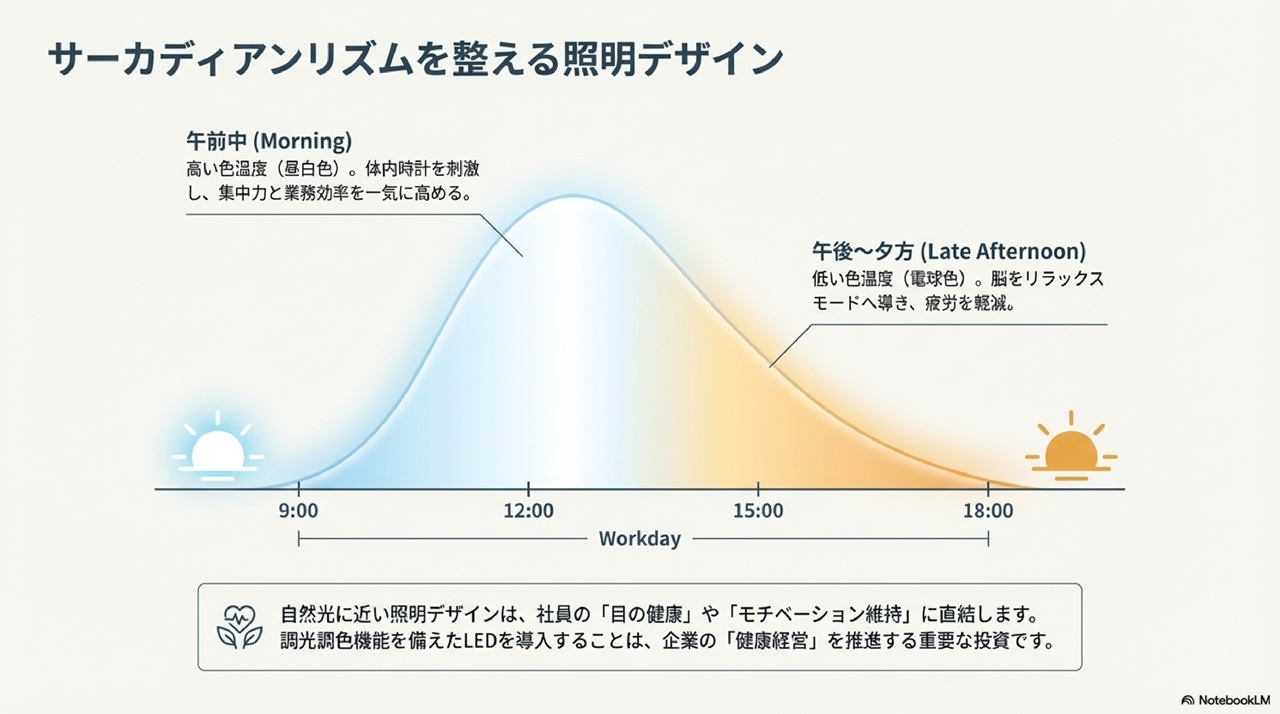 サーカディアンリズムを整える照明デザイン

午前中 (Morning)
高い色温度（昼白色）。体内時計を刺激し、集中力と業務効率を一気に高める。

午後〜夕方 (Late Afternoon)
低い色温度（電球色）。脳をリラックスモードへ導き、疲労を軽減。

9:00
12:00
15:00
18:00
Workday

自然光に近い照明デザインは、社員の「目の健康」や「モチベーション維持」に直結します。
調光調色機能を備えたLEDを導入することは、企業の「健康経営」を推進する重要な投資です。

NotebookLM